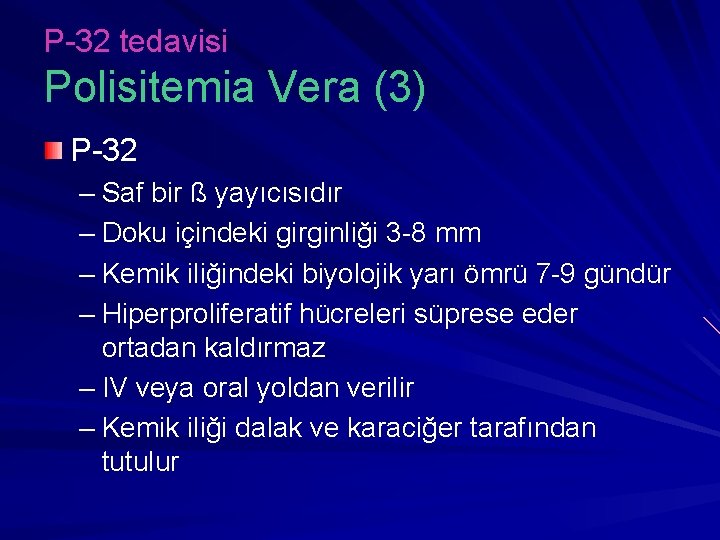 P-32 tedavisi
Polisitemia Vera (3)

P-32
– Saf bir ß yayıcısıdır
– Doku içindeki girginliği 3-8 mm
– Kemik iliğindeki biyolojik yarı ömrü 7-9 gündür
– Hiperproliferatif hücreleri süprese eder ortadan kaldırmaz
– IV veya oral yoldan verilir
– Kemik iliği dalak ve karaciğer tarafından tutulur